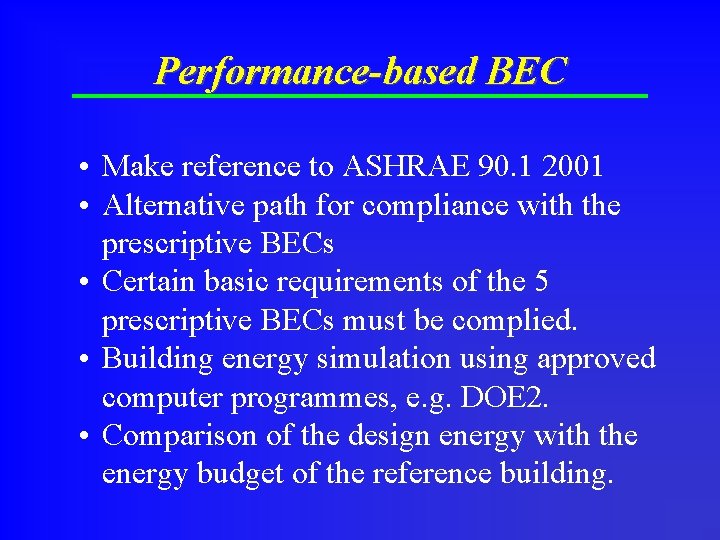 Performance-based BEC

• Make reference to ASHRAE 90.1 2001
• Alternative path for compliance with the prescriptive BECs
• Certain basic requirements of the 5 prescriptive BECs must be complied.
• Building energy simulation using approved computer programmes, e.g. DOE2.
• Comparison of the design energy with the energy budget of the reference building.